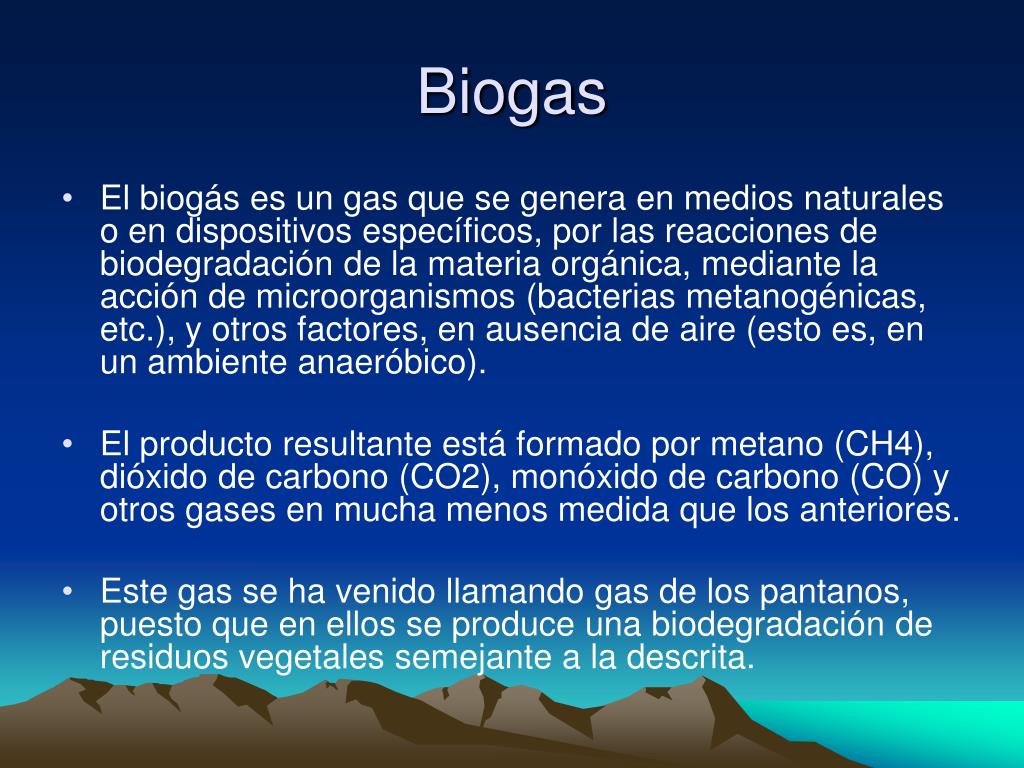 Biogas

• El biogás es un gas que se genera en medios naturales o en dispositivos específicos, por las reacciones de biodegradación de la materia orgánica, mediante la acción de microorganismos (bacterias metanogénicas, etc.), y otros factores, en ausencia de aire (esto es, en un ambiente anaeróbico).

• El producto resultante está formado por metano (CH4), dióxido de carbono (CO2), monóxido de carbono (CO) y otros gases en mucha menos medida que los anteriores.

• Este gas se ha venido llamando gas de los pantanos, puesto que en ellos se produce una biodegradación de residuos vegetales semejante a la descrita.